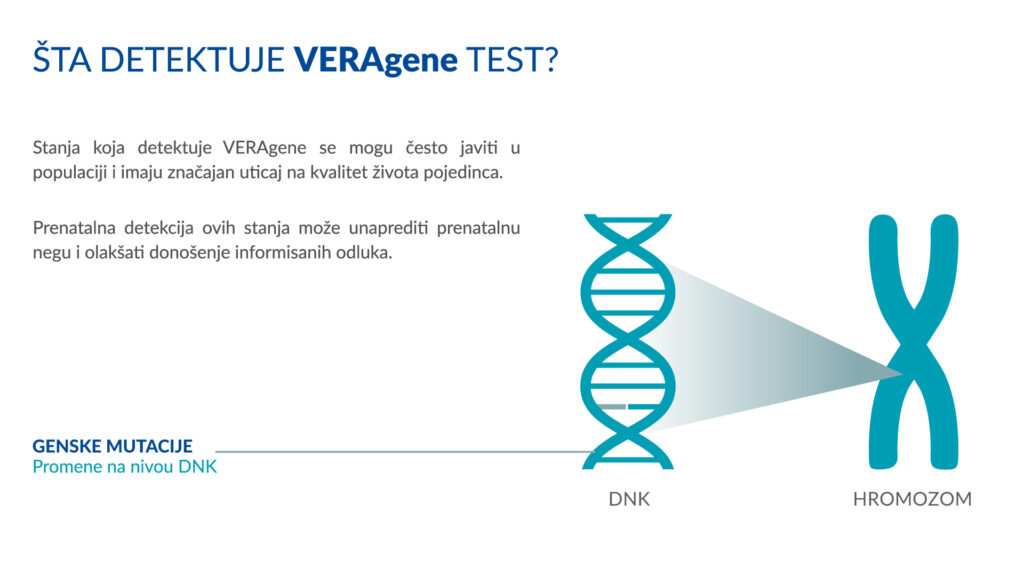 ŠTA DETEKTUJE VERAgene TEST?

Stanja koja detektuje VERAgene se mogu često javiti u populaciji i imaju značajan uticaj na kvalitet života pojedinca.

Prenatalna detekcija ovih stanja može unaprediti prenatalnu negu i olakšati donošenje informisanih odluka.

GENSKE MUTACIJE
Promene na nivou DNK

DNK

HROMOZOM